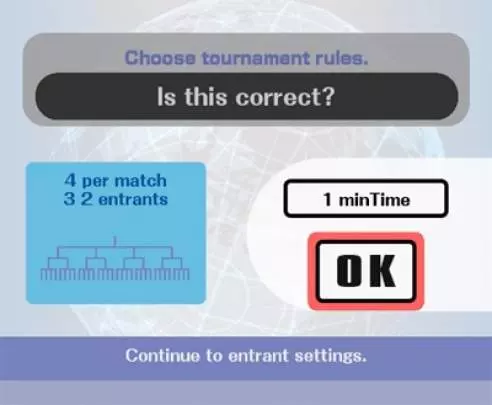 Choose tournament rules.

Is this correct?

4 per match
3 2 entrants

1 minTime

OK

Continue to entrant settings.